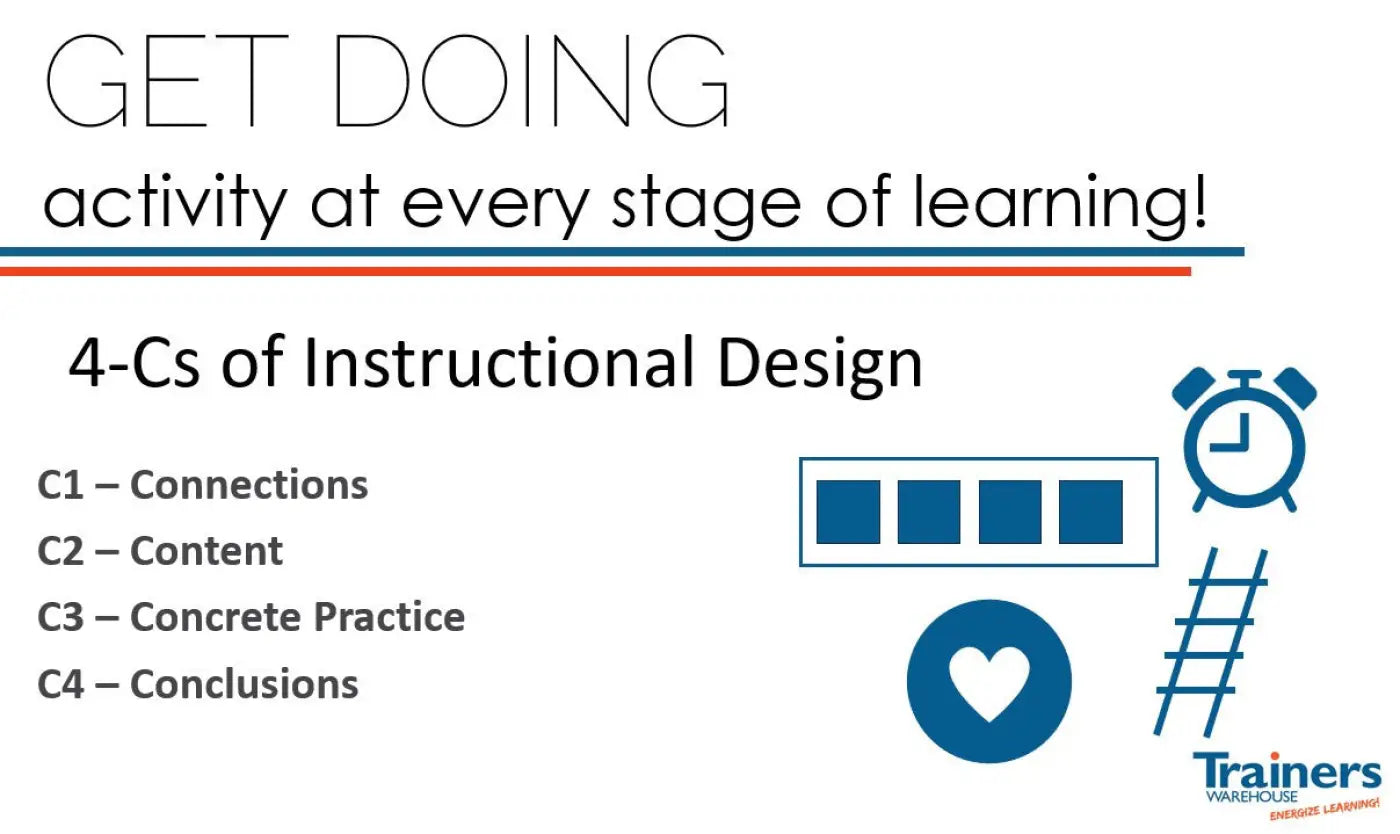 GET DOING

activity at every stage of learning!

4-Cs of Instructional Design

C1 – Connections

C2 – Content

C3 – Concrete Practice

C4 – Conclusions

Trainers
WAREHOUSE
ENERGIZE LEARNING!